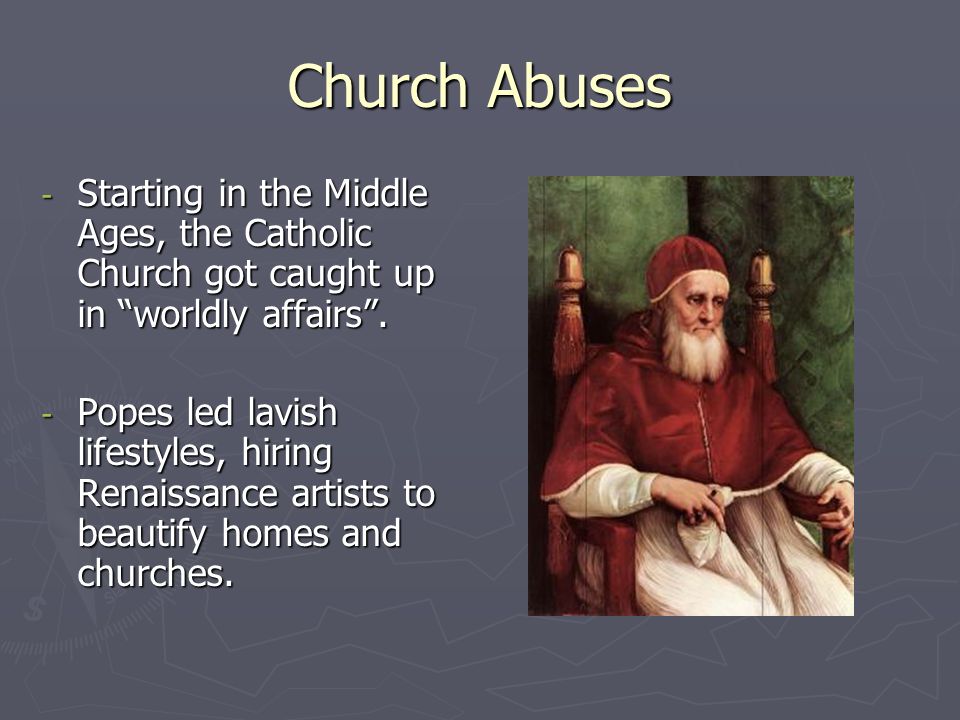 Church Abuses

- Starting in the Middle Ages, the Catholic Church got caught up in “worldly affairs”.

- Popes led lavish lifestyles, hiring Renaissance artists to beautify homes and churches.